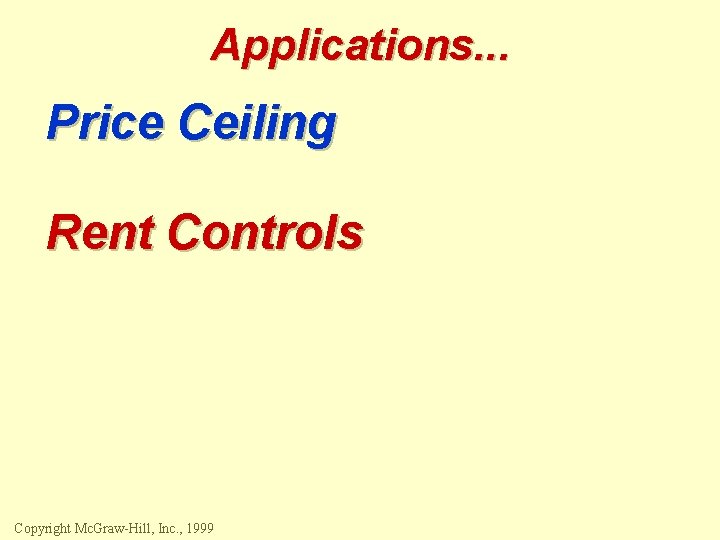 Applications...

Price Ceiling

Rent Controls

Copyright McGraw-Hill, Inc., 1999